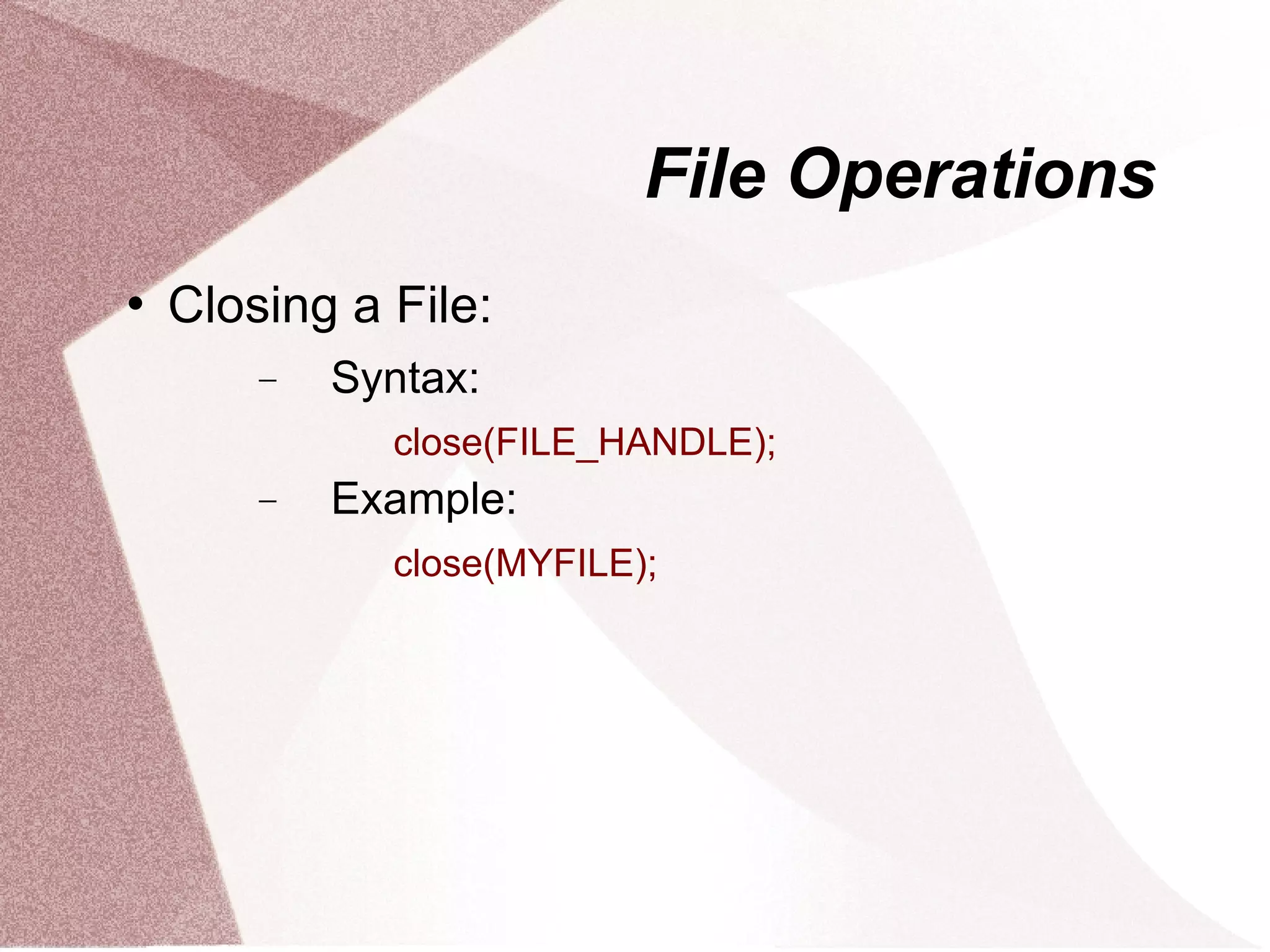 File Operations

• Closing a File:

– Syntax:

close(FILE_HANDLE);

– Example:

close(MYFILE);